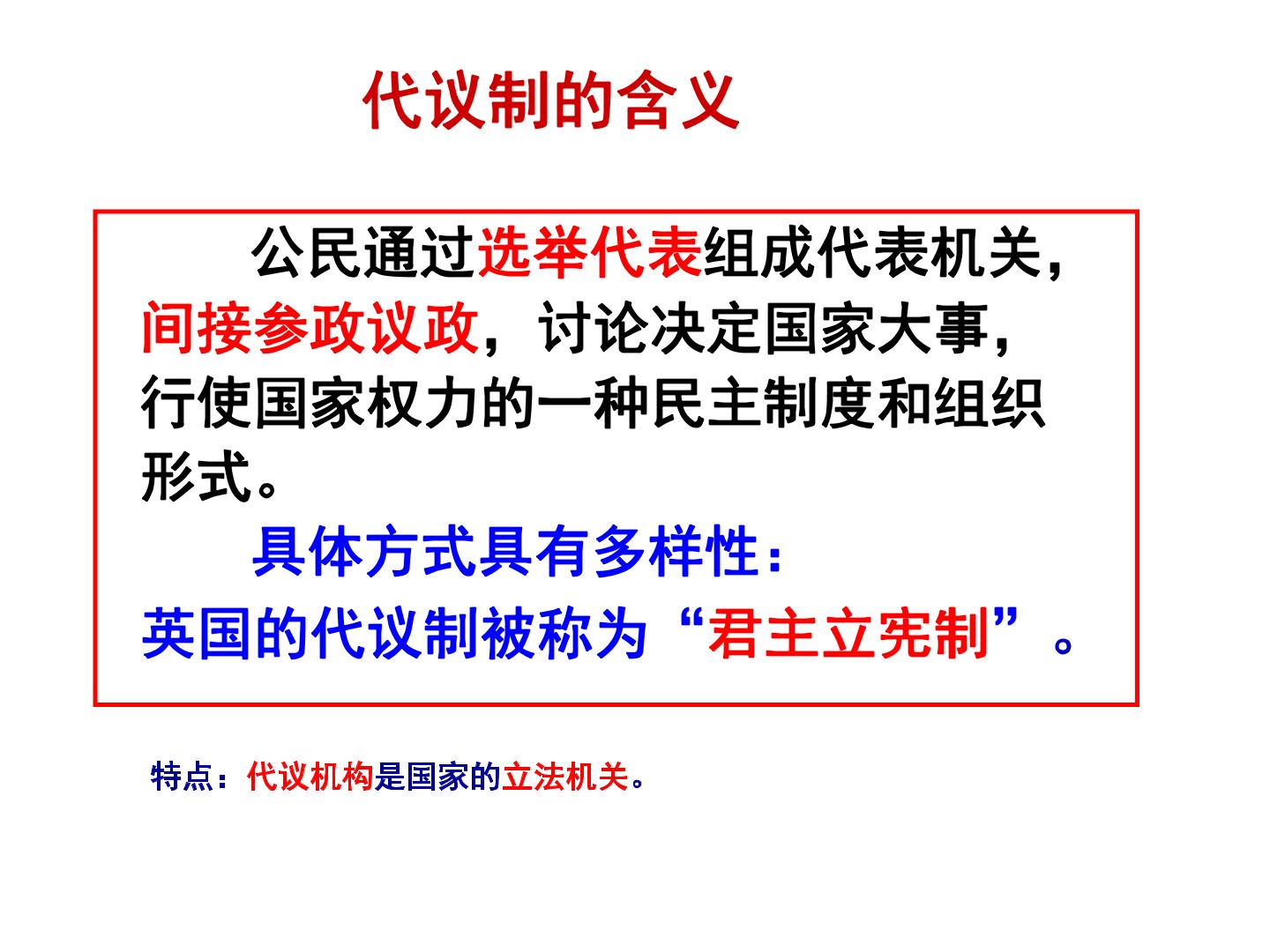 代议制的含义

公民通过选举代表组成代表机关，间接参政议政，讨论决定国家大事，行使国家权力的一种民主制度和组织形式。

具体方式具有多样性：
英国的代议制被称为“君主立宪制”。

特点：代议机构是国家的立法机关。